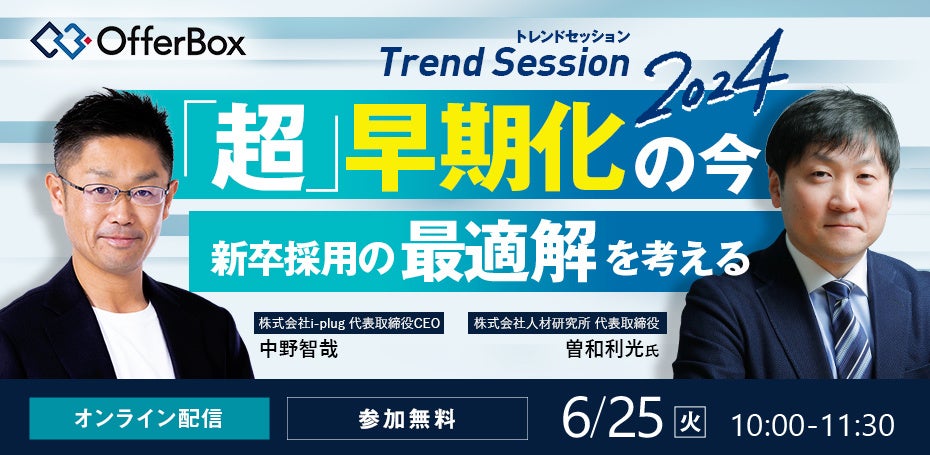 OfferBox

トレンドセッション
Trend Session 2024

「超」早期化の今
新卒採用の最適解を考える

株式会社i-plug 代表取締役CEO
中野智哉

株式会社人材研究所 代表取締役
曽和利光氏

オンライン配信
参加無料
6/25 火 10:00-11:30